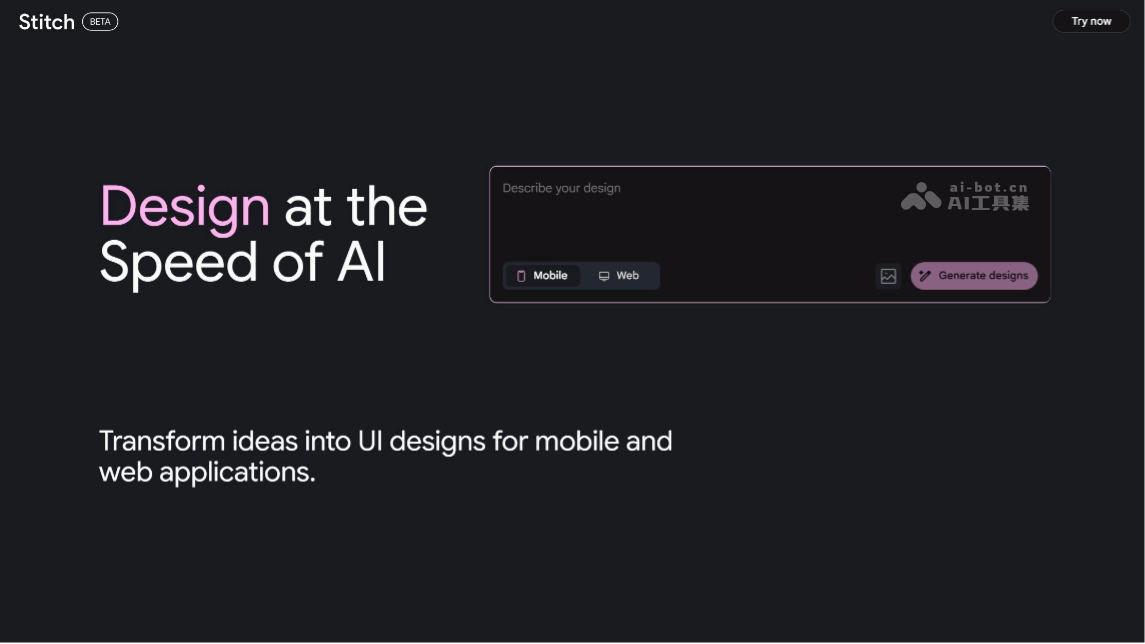 Stitch BETA

Try now

Design at the Speed of AI

Describe your design

ai-bot.cn
AI工具集

Mobile Web

Generate designs

Transform ideas into UI designs for mobile and web applications.